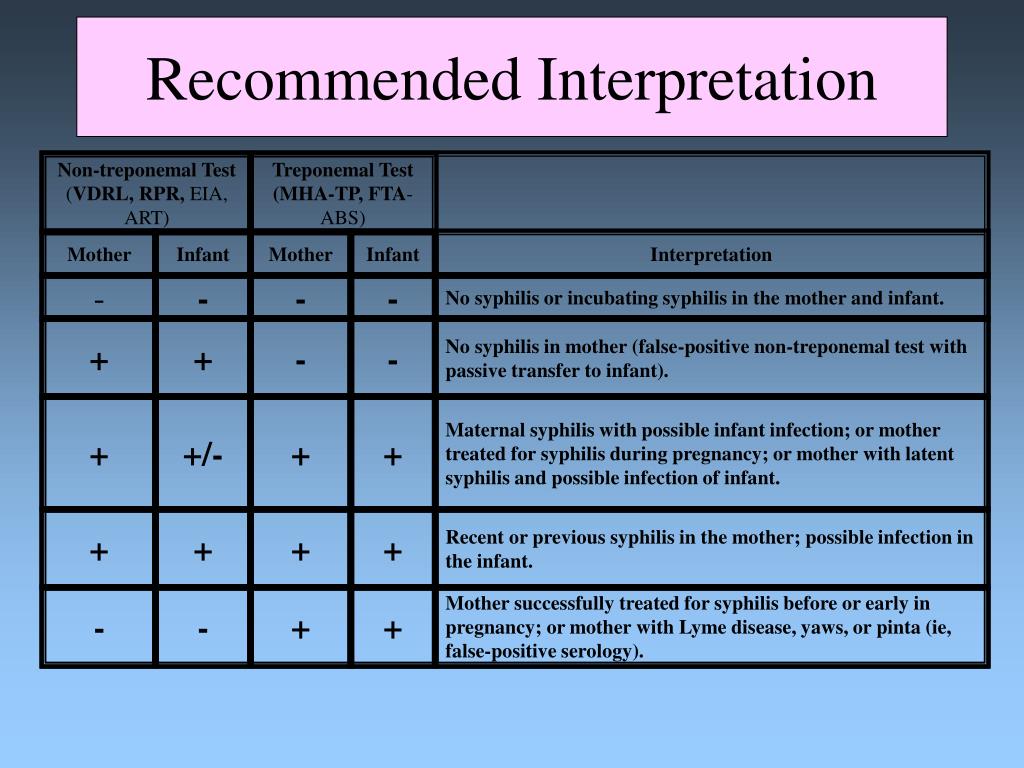 Recommended Interpretation

| Non-treponemal Test (VDRL, RPR, EIA, ART) | | Treponemal Test (MHA-TP, FTA-ABS) | | |
|---|---|---|---|---|
| Mother | Infant | Mother | Infant | Interpretation |
| - | - | - | - | No syphilis or incubating syphilis in the mother and infant. |
| + | + | - | - | No syphilis in mother (false-positive non-treponemal test with passive transfer to infant). |
| + | +/- | + | + | Maternal syphilis with possible infant infection; or mother treated for syphilis during pregnancy; or mother with latent syphilis and possible infection of infant. |
| + | + | + | + | Recent or previous syphilis in the mother; possible infection in the infant. |
| - | - | + | + | Mother successfully treated for syphilis before or early in pregnancy; or mother with Lyme disease, yaws, or pinta (ie, false-positive serology). |